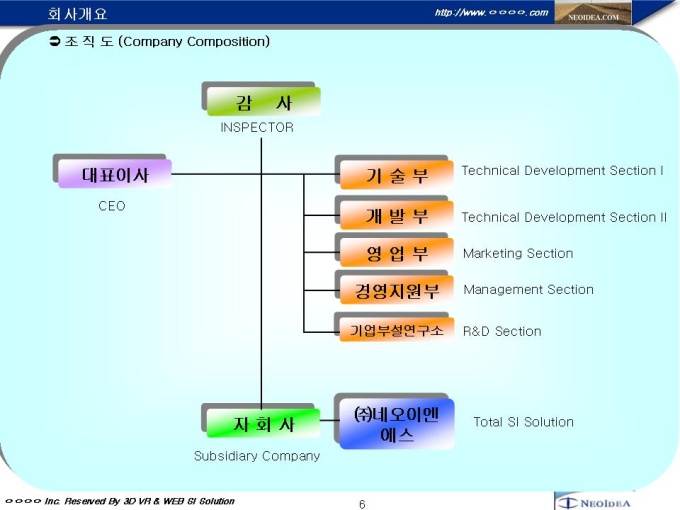 회사개요

http://www.○○○○.com

NEOIDEA.COM

➲ 조 직 도 (Company Composition)

감 사
INSPECTOR

대표이사
CEO

기 술 부
Technical Development Section I

개 발 부
Technical Development Section II

영 업 부
Marketing Section

경영지원부
Management Section

기업부설연구소
R&D Section

자 회 사
Subsidiary Company

㈜네오이엔에스
Total SI Solution

○○○○ Inc. Reserved By 3D VR & WEB SI Solution

6

NEOIDEA